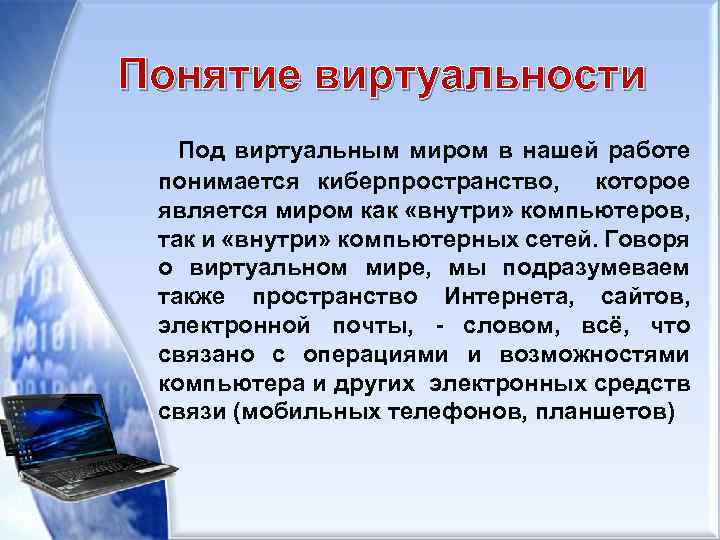 Понятие виртуальности

Под виртуальным миром в нашей работе понимается киберпространство, которое является миром как «внутри» компьютеров, так и «внутри» компьютерных сетей. Говоря о виртуальном мире, мы подразумеваем также пространство Интернета, сайтов, электронной почты, - словом, всё, что связано с операциями и возможностями компьютера и других электронных средств связи (мобильных телефонов, планшетов)